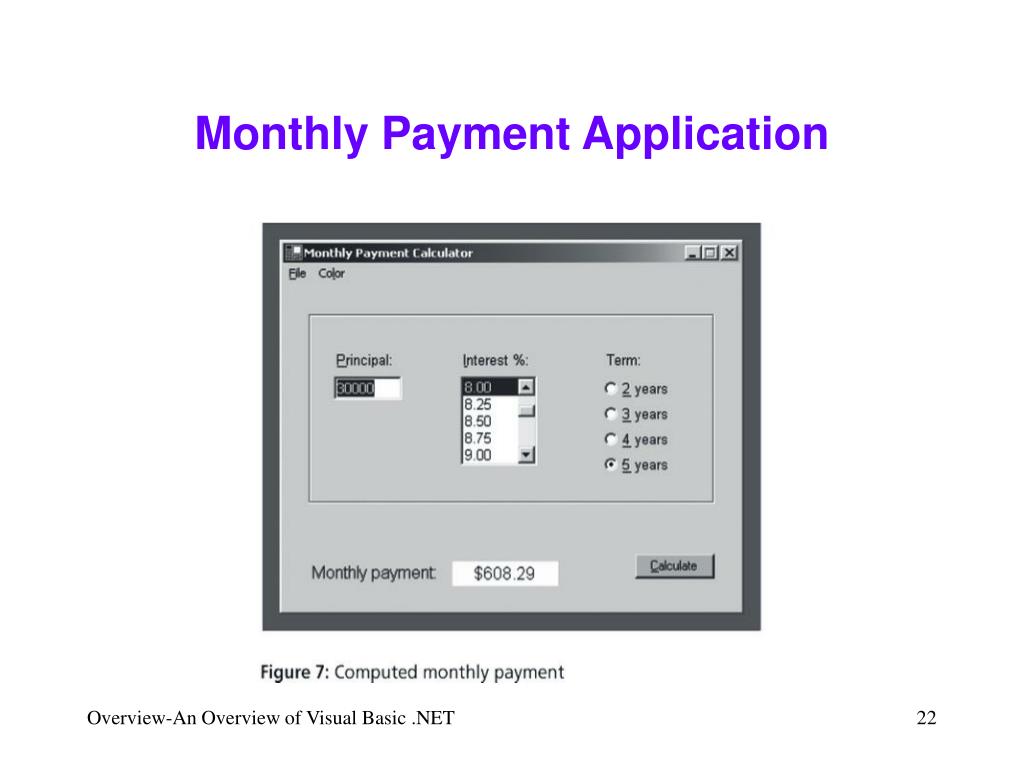 Monthly Payment Application

Monthly Payment Calculator

File Color

Principal:

30000

Interest %:

8.00
8.25
8.50
8.75
9.00

Term:

2 years

3 years

4 years

5 years

Monthly payment:

$608.29

Calculate

Figure 7: Computed monthly payment

Overview-An Overview of Visual Basic .NET

22